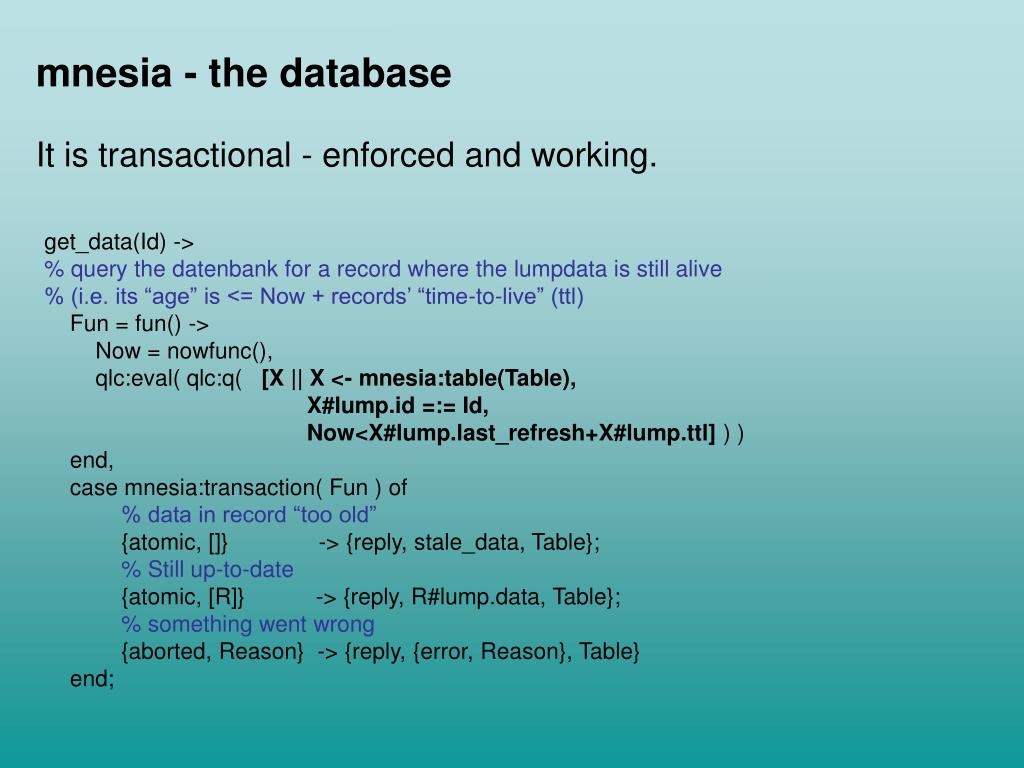 mnesia - the database

It is transactional - enforced and working.

get_data(Id) ->
% query the datenbank for a record where the lumpdata is still alive
% (i.e. its “age” is <= Now + records’ “time-to-live” (ttl)
Fun = fun() ->
Now = nowfunc(),
qlc:eval( qlc:q( [X || X <- mnesia:table(Table),
X#lump.id =:= Id,
Now<X#lump.last_refresh+X#lump.ttl] ) )
end,
case mnesia:transaction( Fun ) of
% data in record “too old”
{atomic, []} -> {reply, stale_data, Table};
% Still up-to-date
{atomic, [R]} -> {reply, R#lump.data, Table};
% something went wrong
{aborted, Reason} -> {reply, {error, Reason}, Table}
end;